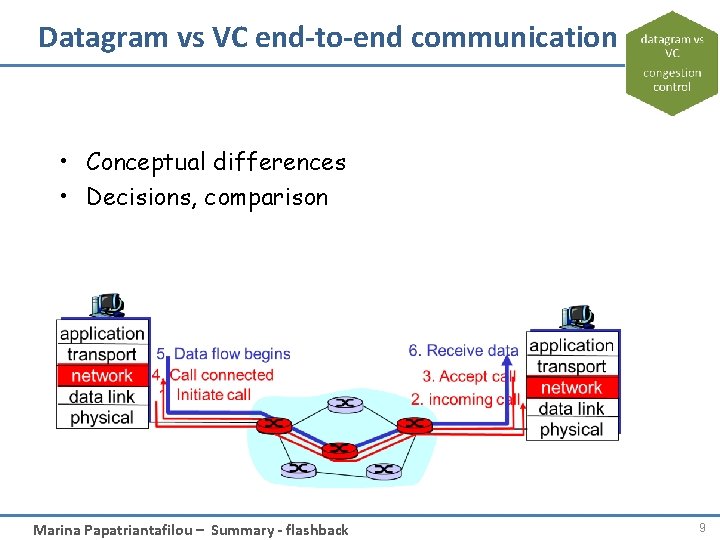 Datagram vs VC end-to-end communication

datagram vs VC
congestion control

• Conceptual differences
• Decisions, comparison

application
transport
network
data link
physical

5. Data flow begins
4. Call connected
Initiate call

6. Receive data
3. Accept call
2. incoming call

application
transport
network
data link
physical

Marina Papatriantafilou – Summary - flashback

9